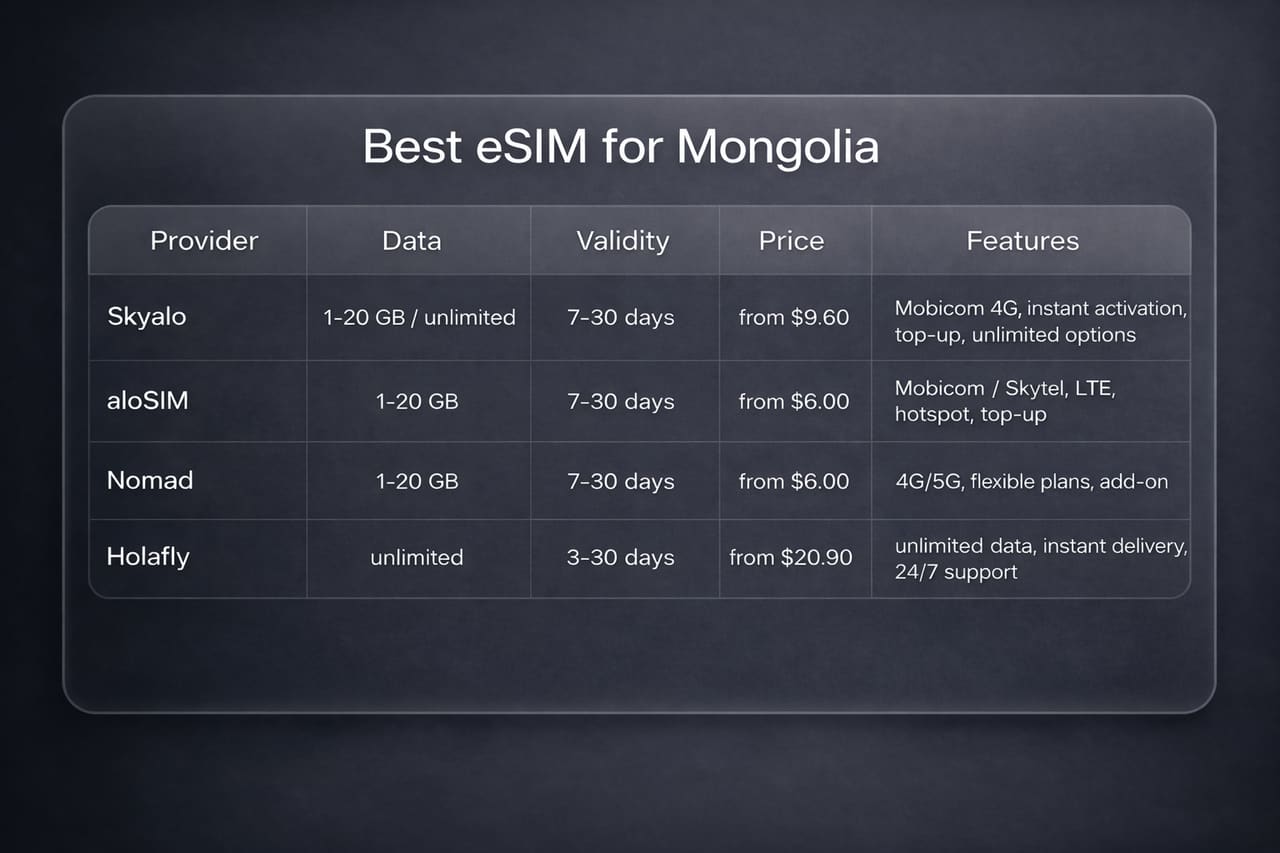 Best eSIM for Mongolia

| Provider | Data | Validity | Price | Features |
|---|---|---|---|---|
| Skyalo | 1-20 GB / unlimited | 7-30 days | from \$9.60 | Mobicom 4G, instant activation, top-up, unlimited options |
| aloSIM | 1-20 GB | 7-30 days | from \$6.00 | Mobicom / Skytel, LTE, hotspot, top-up |
| Nomad | 1-20 GB | 7-30 days | from \$6.00 | 4G/5G, flexible plans, add-on |
| Holafly | unlimited | 3-30 days | from \$20.90 | unlimited data, instant delivery, 24/7 support |